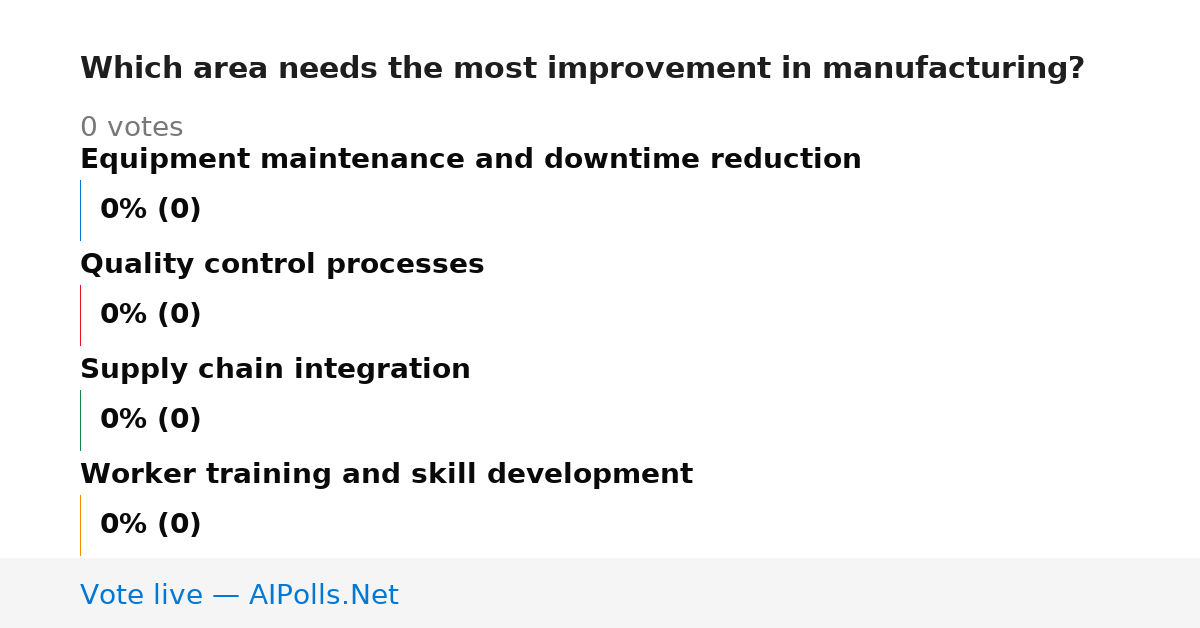 Which area needs the most improvement in manufacturing?

0 votes

Equipment maintenance and downtime reduction

0% (0)

Quality control processes

0% (0)

Supply chain integration

0% (0)

Worker training and skill development

0% (0)

Vote live — AIPolls.Net